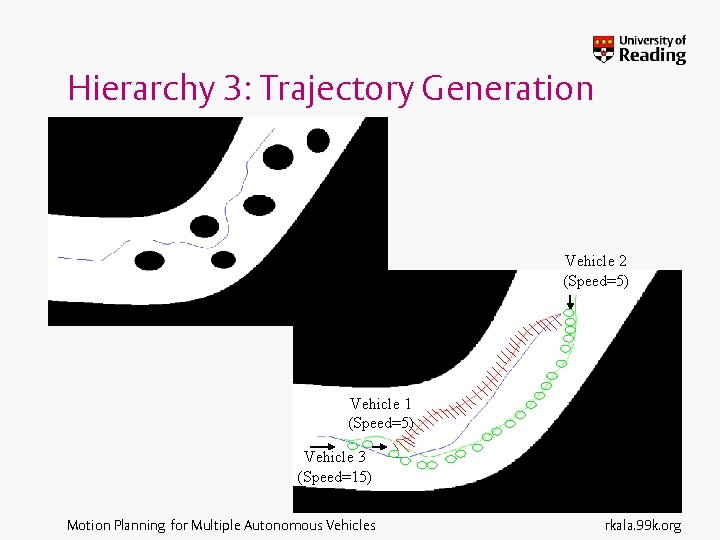 University of Reading

Hierarchy 3: Trajectory Generation

Vehicle 2
(Speed=5)

Vehicle 1
(Speed=5)

Vehicle 3
(Speed=15)

Motion Planning for Multiple Autonomous Vehicles

rkala.99k.org